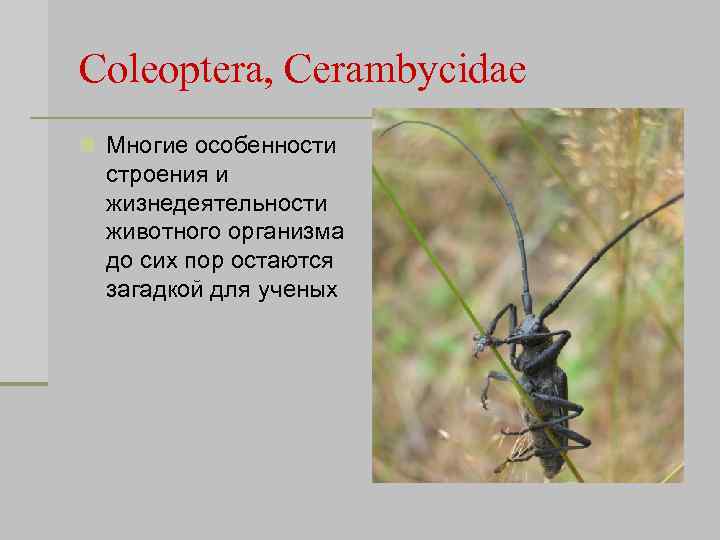 Coleoptera, Cerambycidae

Многие особенности строения и жизнедеятельности животного организма до сих пор остаются загадкой для ученых